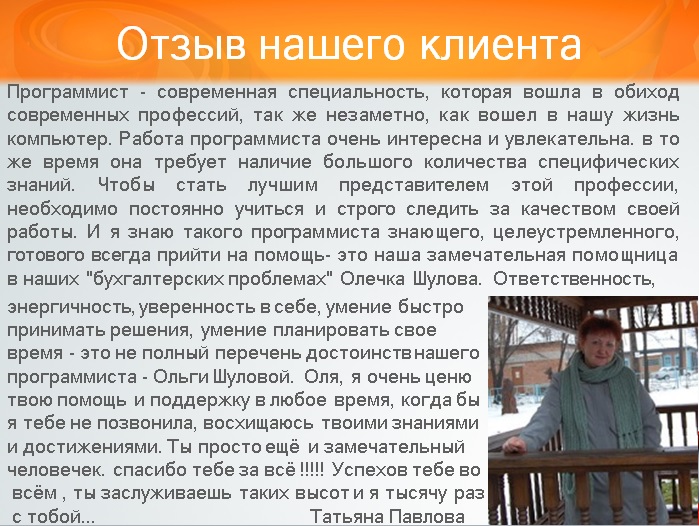 Отзыв нашего клиента

Программист - современная специальность, которая вошла в обиход современных профессий, так же незаметно, как вошел в нашу жизнь компьютер. Работа программиста очень интересна и увлекательна. в то же время она требует наличие большого количества специфических знаний. Чтобы стать лучшим представителем этой профессии, необходимо постоянно учиться и строго следить за качеством своей работы. И я знаю такого программиста знающего, целеустремленного, готового всегда прийти на помощь- это наша замечательная помощница в наших "бухгалтерских проблемах" Олечка Шулова. Ответственность, энергичность, уверенность в себе, умение быстро принимать решения, умение планировать свое время - это не полный перечень достоинств нашего программиста - Ольги Шуловой. Оля, я очень ценю твою помощь и поддержку в любое время, когда бы я тебе не позвонила, восхищаюсь твоими знаниями и достижениями. Ты просто ещё и замечательный человечек. спасибо тебе за всё !!!!! Успехов тебе во всём , ты заслуживаешь таких высот и я тысячу раз с тобой... Татьяна Павлова